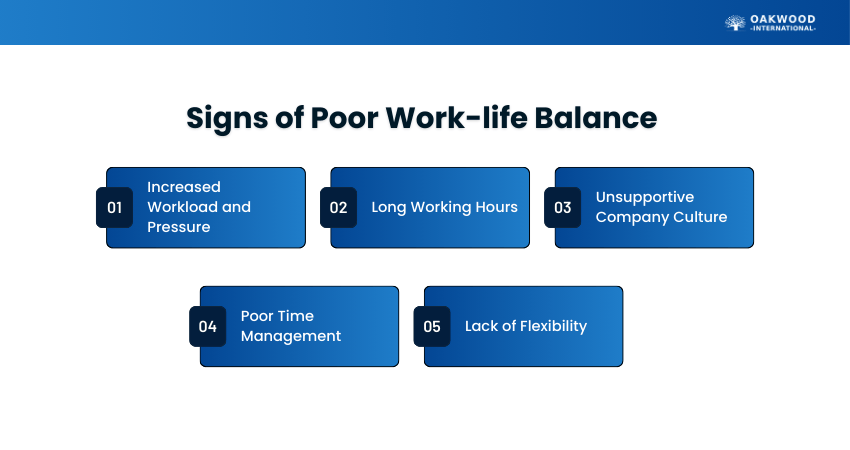 OAKWOOD
-INTERNATIONAL-

Signs of Poor Work-life Balance

01 Increased Workload and Pressure

02 Long Working Hours

03 Unsupportive Company Culture

04 Poor Time Management

05 Lack of Flexibility